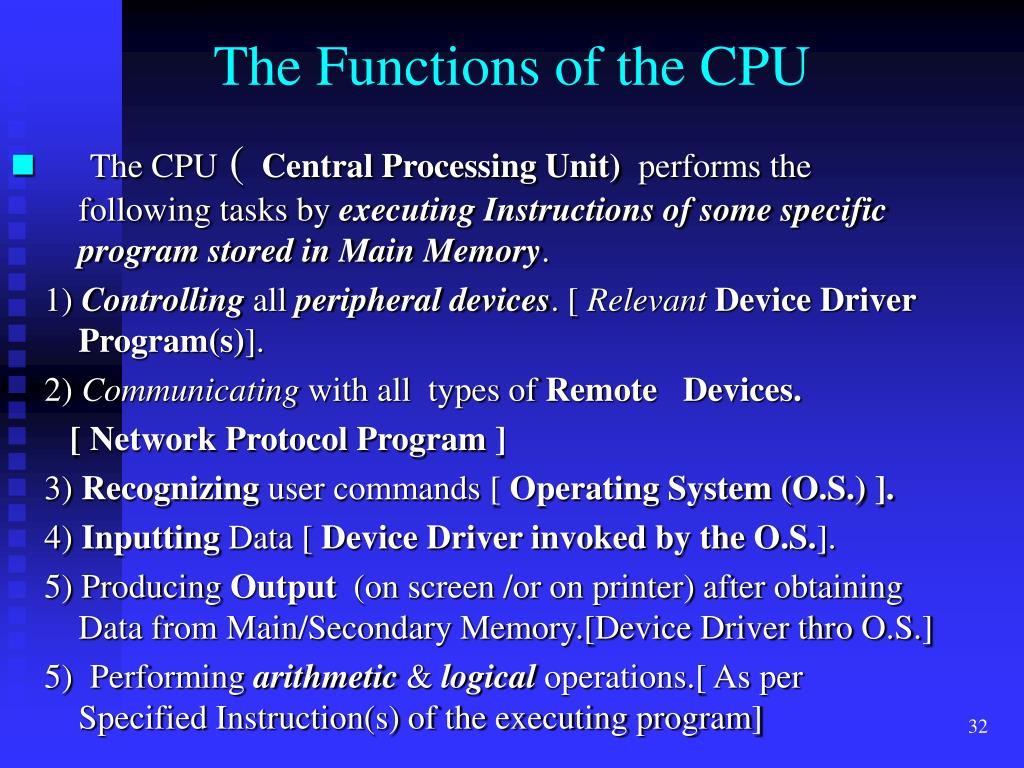 The Functions of the CPU

The CPU ( Central Processing Unit) performs the following tasks by executing Instructions of some specific program stored in Main Memory.

1) Controlling all peripheral devices. [ Relevant Device Driver Program(s)].

2) Communicating with all types of Remote Devices.

[ Network Protocol Program ]

3) Recognizing user commands [ Operating System (O.S.) ].

4) Inputting Data [ Device Driver invoked by the O.S.].

5) Producing Output (on screen /or on printer) after obtaining Data from Main/Secondary Memory.[Device Driver thro O.S.]

5) Performing arithmetic & logical operations.[ As per Specified Instruction(s) of the executing program]

32